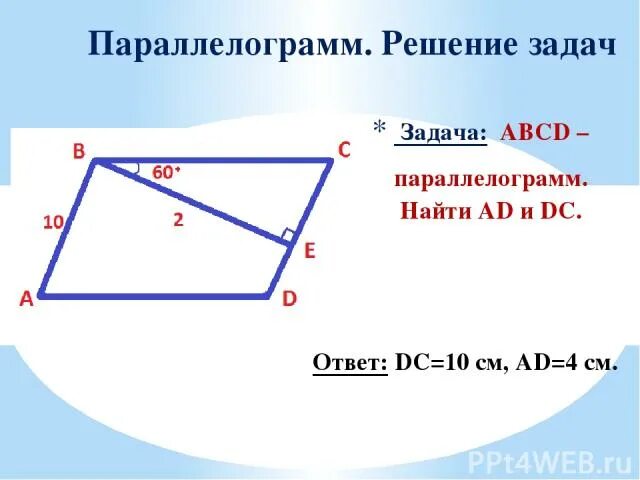 Параллелограмм. Решение задач

B

C

60°

10

2

E

A

D

* Задача: ABCD – параллелограмм. Найти AD и DC.

Ответ: DC=10 см, AD=4 см.

PPt4WEB.ru